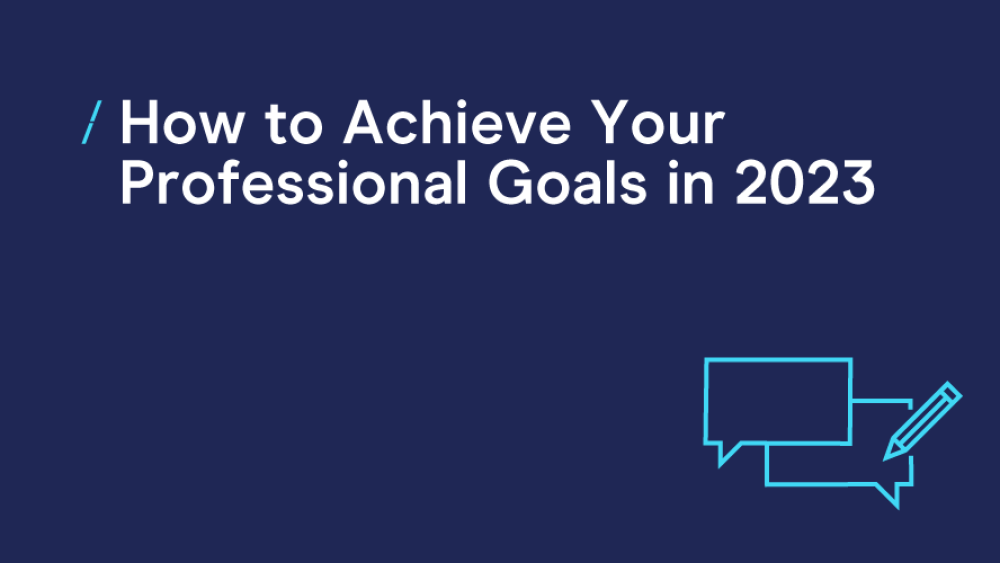 / How to Achieve Your Professional Goals in 2023